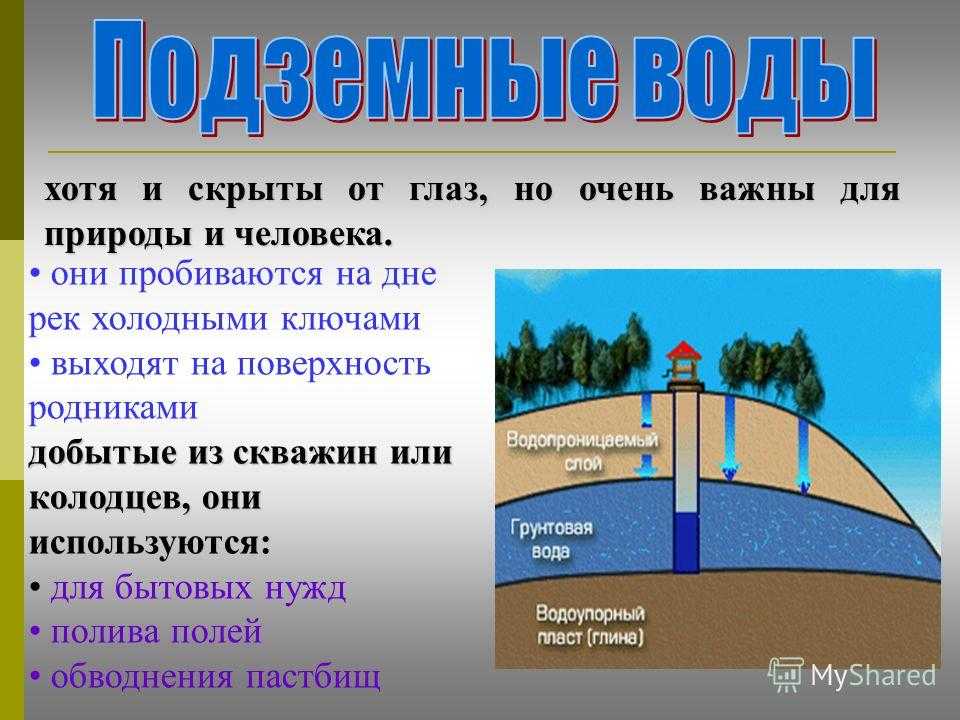 Подземные воды

хотя и скрыты от глаз, но очень важны для природы и человека.

• они пробиваются на дне рек холодными ключами
• выходят на поверхность родниками

добытые из скважин или колодцев, они используются:
• для бытовых нужд
• полива полей
• обводнения пастбищ

Водопроницаемый слой

Грунтовая вода

Водоупорный пласт (глина)

MyShared